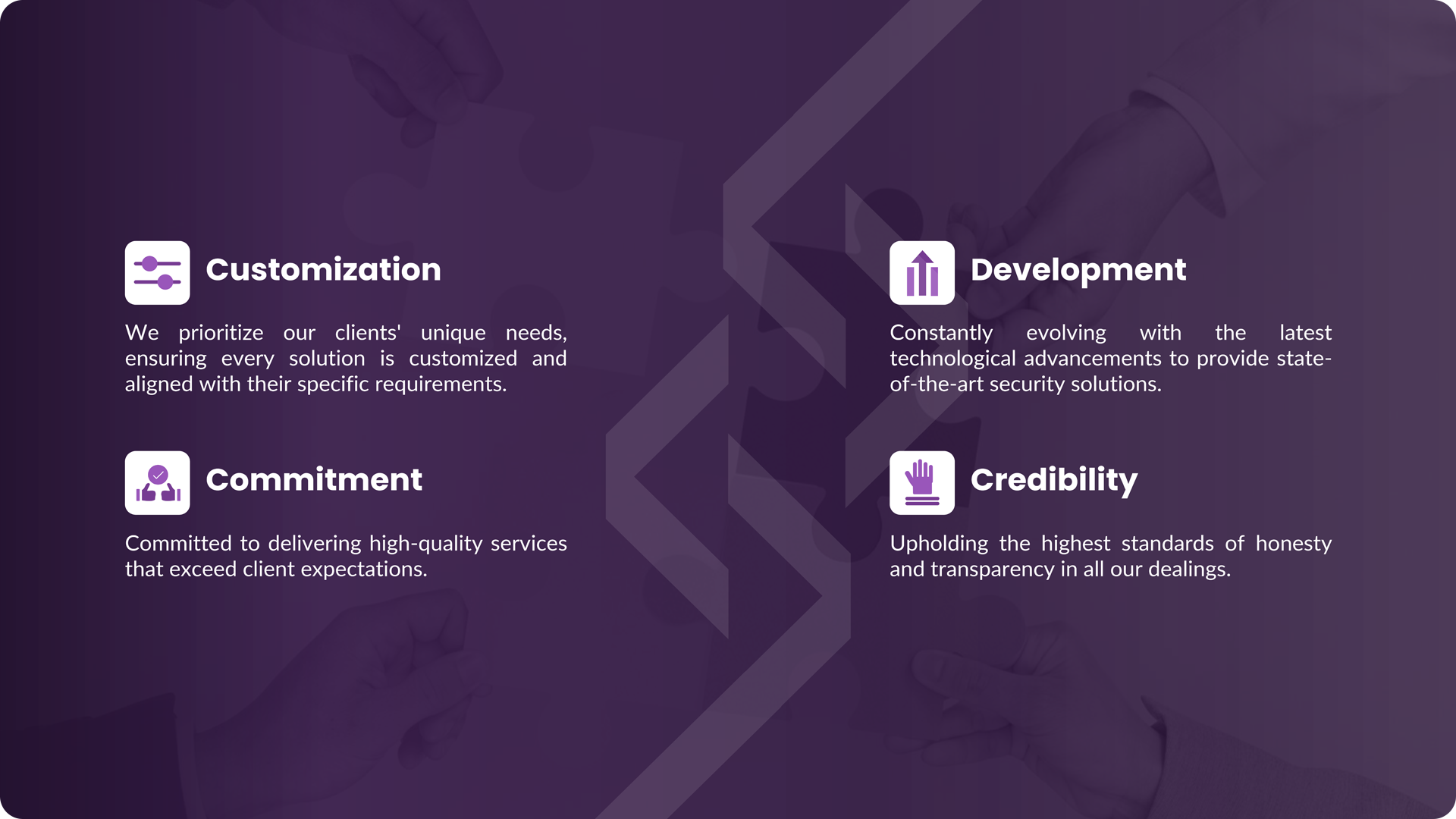 Customization

We prioritize our clients' unique needs, ensuring every solution is customized and aligned with their specific requirements.

Commitment

Committed to delivering high-quality services that exceed client expectations.

Development

Constantly evolving with the latest technological advancements to provide state-of-the-art security solutions.

Credibility

Upholding the highest standards of honesty and transparency in all our dealings.